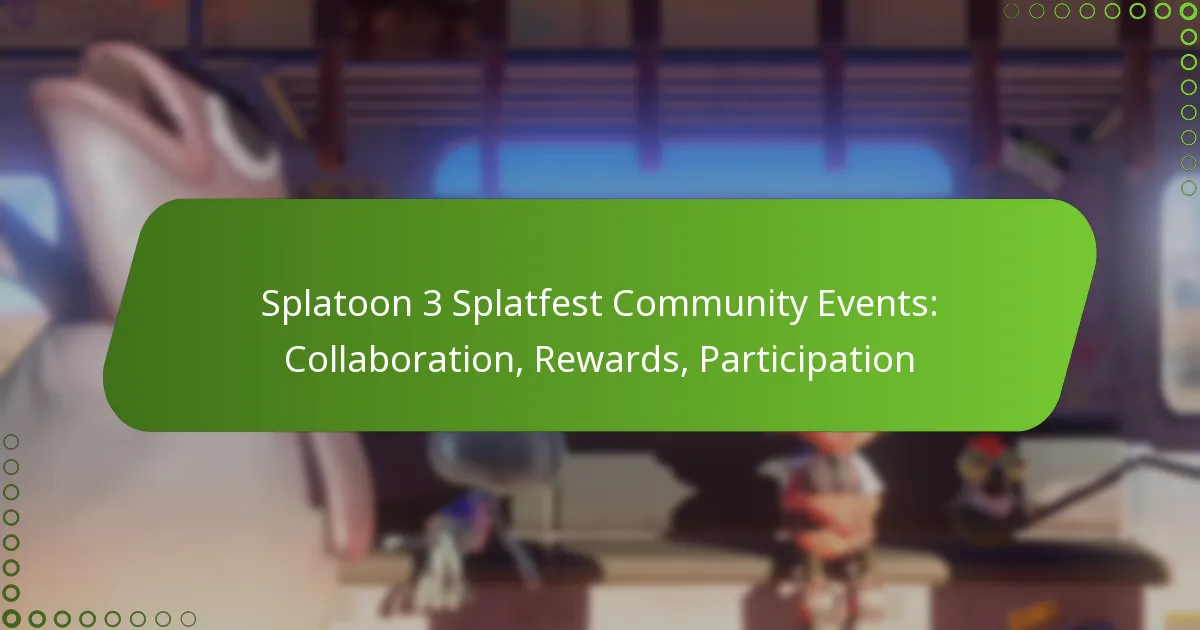 Splatoon 3 Splatfest Community Events: Collaboration, Rewards, Participation